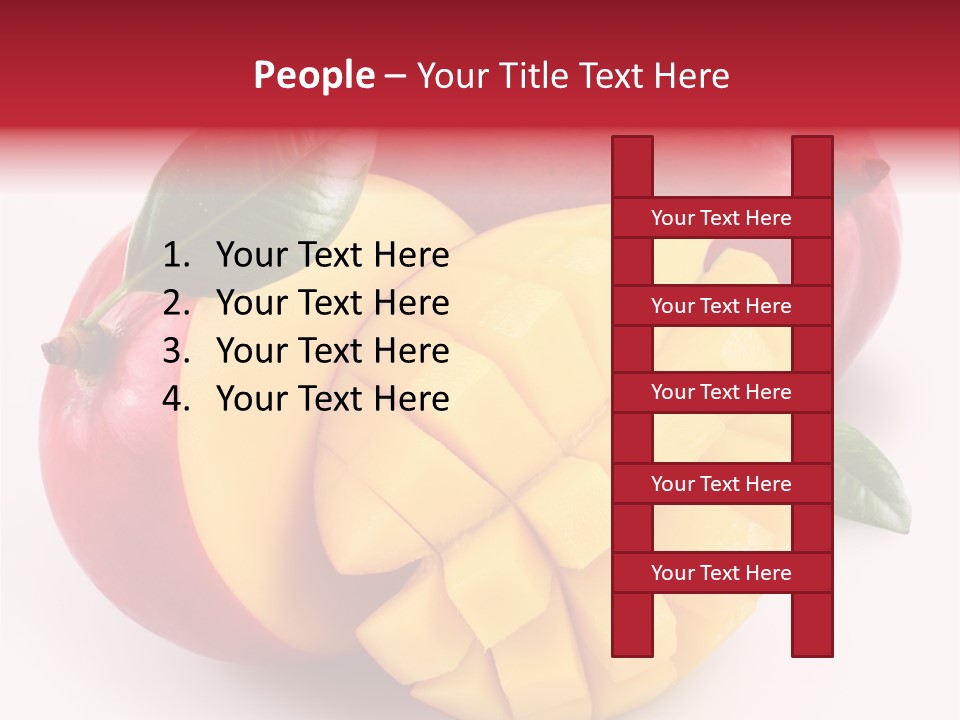 People – Your Title Text Here

1. Your Text Here
2. Your Text Here
3. Your Text Here
4. Your Text Here

Your Text Here

Your Text Here

Your Text Here

Your Text Here

Your Text Here